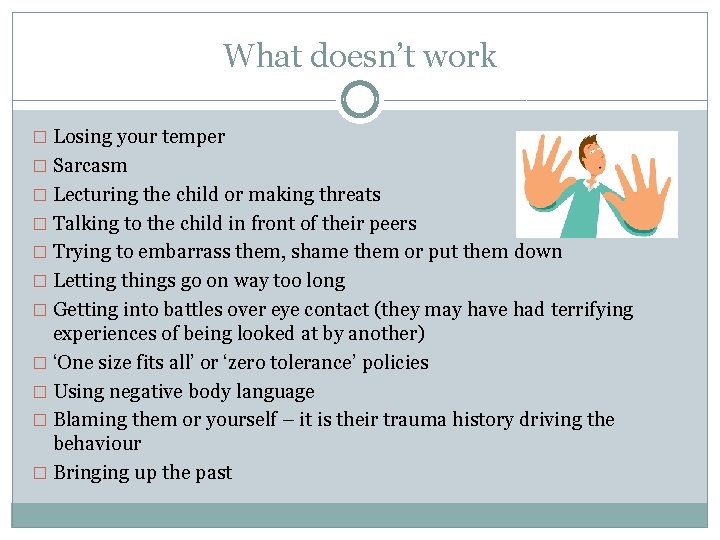 What doesn't work

□ Losing your temper
□ Sarcasm
□ Lecturing the child or making threats
□ Talking to the child in front of their peers
□ Trying to embarrass them, shame them or put them down
□ Letting things go on way too long
□ Getting into battles over eye contact (they may have had terrifying experiences of being looked at by another)
□ 'One size fits all' or 'zero tolerance' policies
□ Using negative body language
□ Blaming them or yourself – it is their trauma history driving the behaviour
□ Bringing up the past